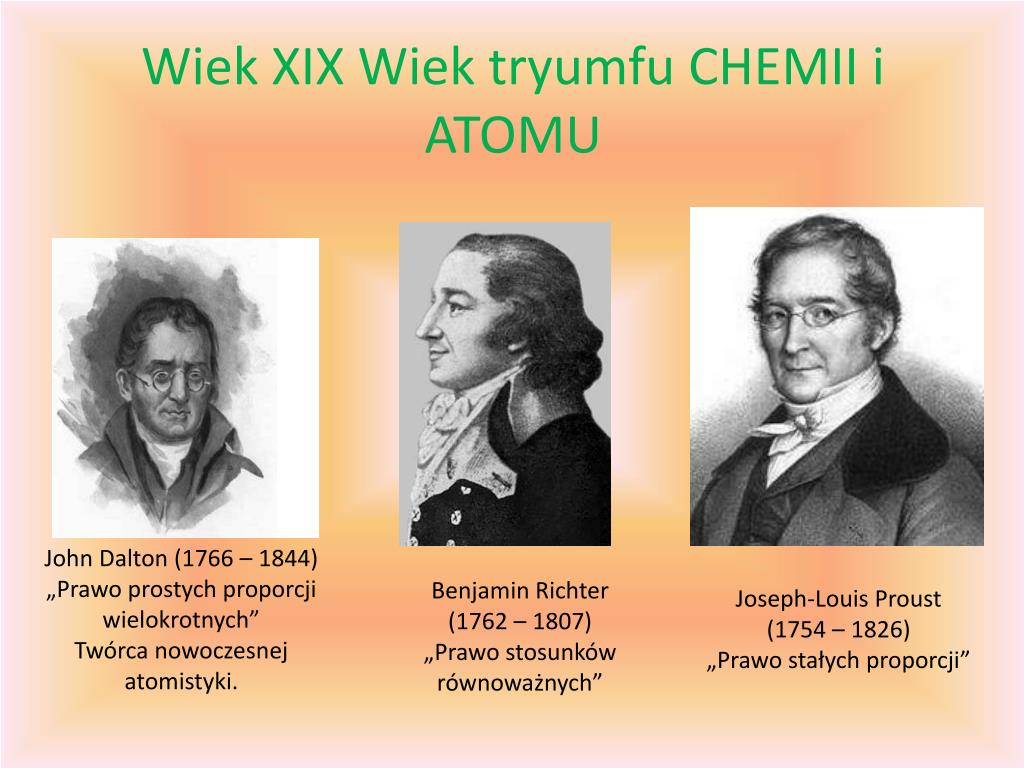 Wiek XIX Wiek tryumfu CHEMII i ATOMU

John Dalton (1766 – 1844)
„Prawo prostych proporcji wielokrotnych”
Twórca nowoczesnej atomistyki.

Benjamin Richter
(1762 – 1807)
„Prawo stosunków równoważnych”

Joseph-Louis Proust
(1754 – 1826)
„Prawo stałych proporcji”